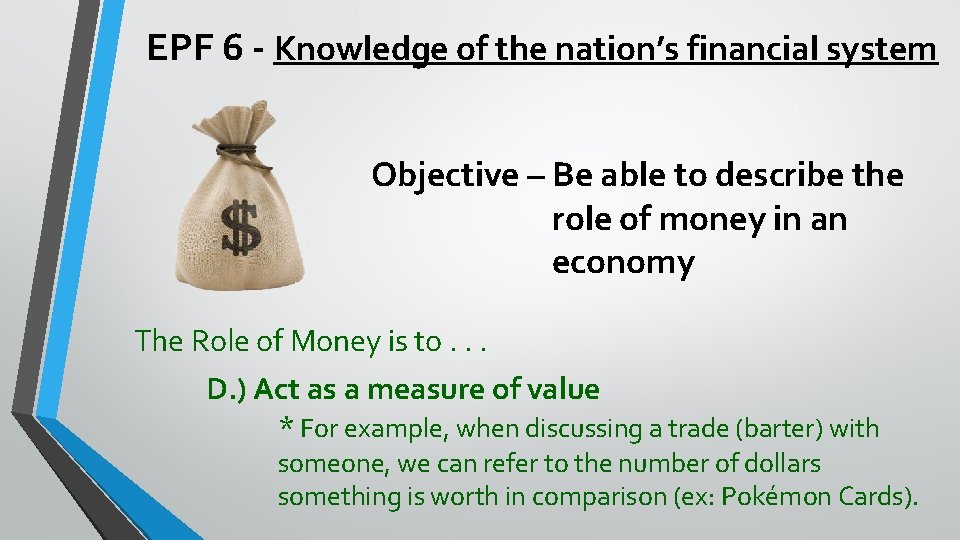 EPF 6 - Knowledge of the nation's financial system

$

Objective – Be able to describe the role of money in an economy

The Role of Money is to . . .

D.) Act as a measure of value

* For example, when discussing a trade (barter) with someone, we can refer to the number of dollars something is worth in comparison (ex: Pokémon Cards).